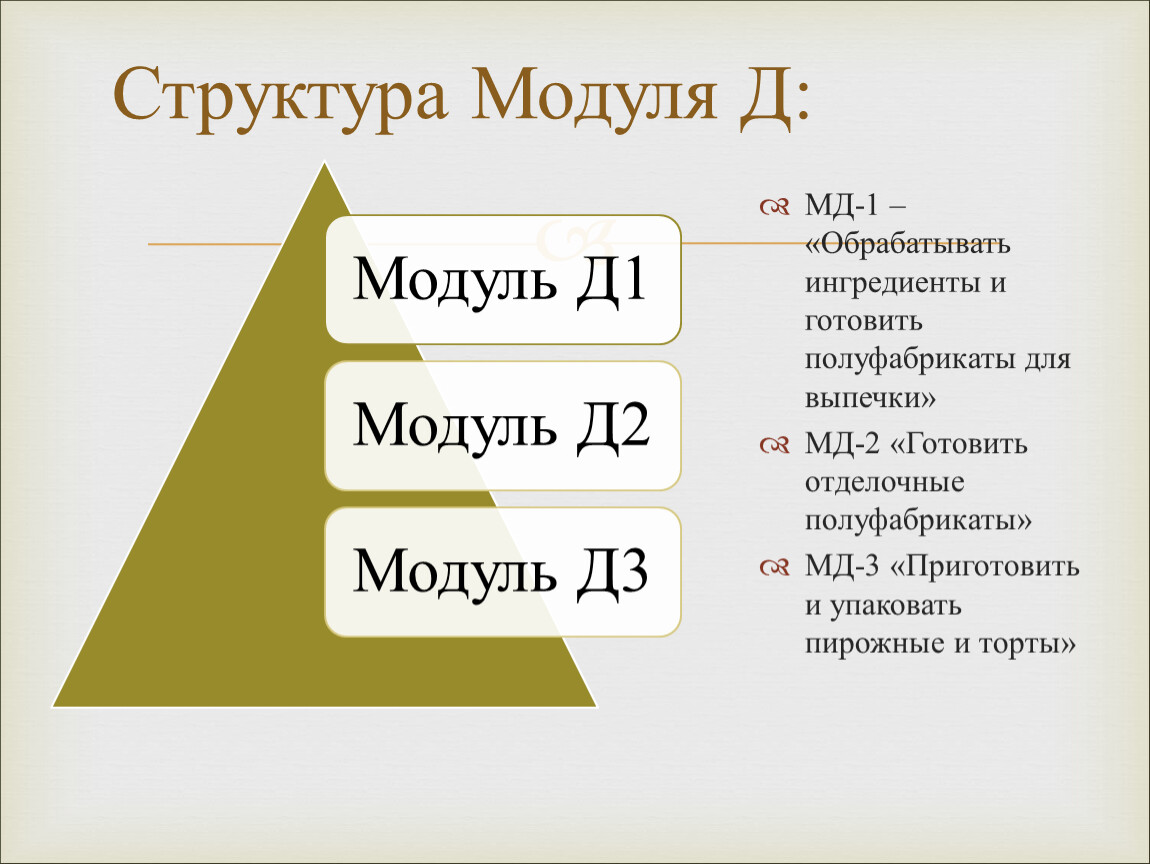 Структура Модуля Д:

Модуль Д1

Модуль Д2

Модуль Д3

МД-1 – «Обрабатывать ингредиенты и готовить полуфабрикаты для выпечки»

МД-2 «Готовить отделочные полуфабрикаты»

МД-3 «Приготовить и упаковать пирожные и торты»